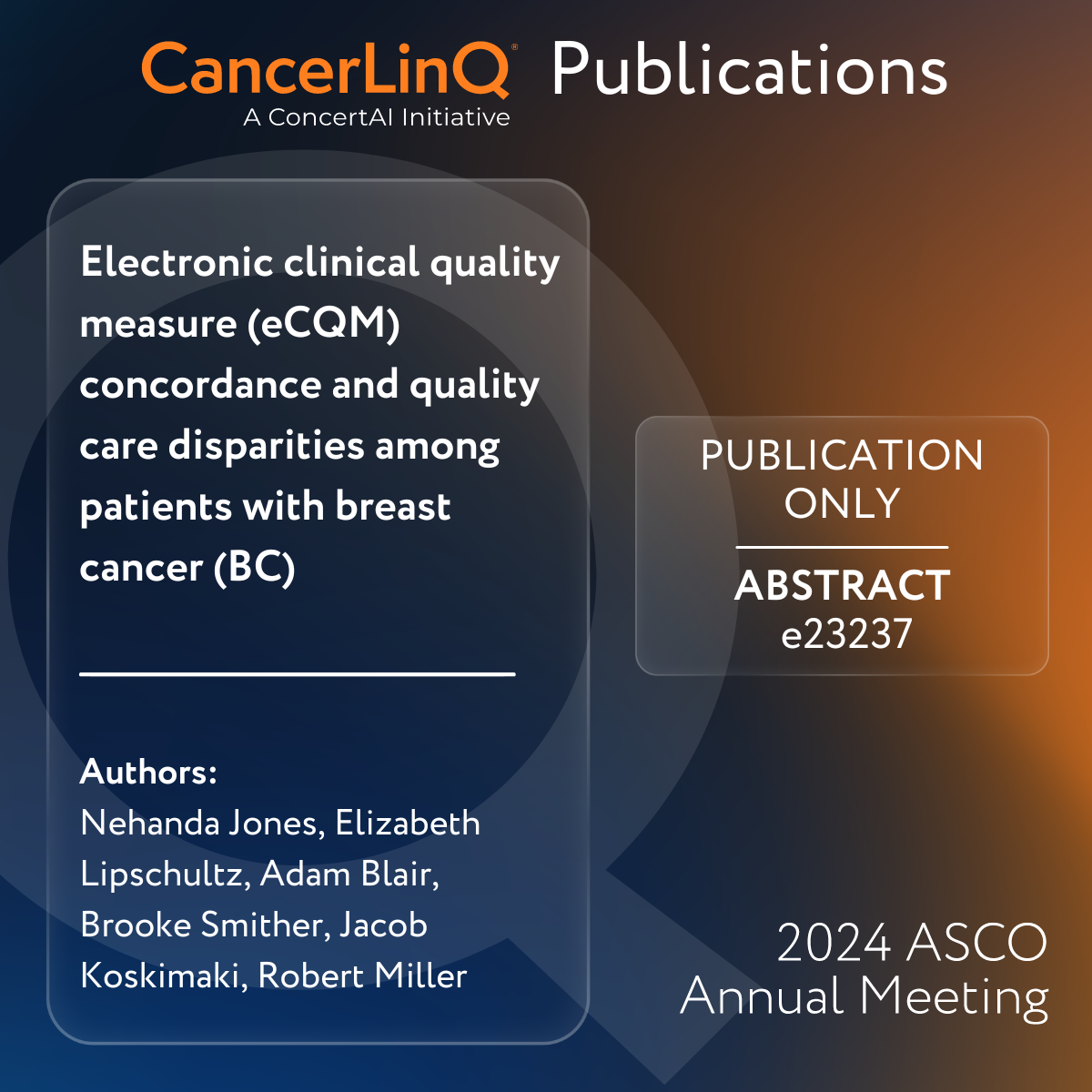 CancerLinQ® Publications
A ConcertAI Initiative

Electronic clinical quality measure (eCQM) concordance and quality care disparities among patients with breast cancer (BC)

Authors:
Nehanda Jones, Elizabeth Lipschultz, Adam Blair, Brooke Smither, Jacob Koskimaki, Robert Miller

PUBLICATION ONLY

ABSTRACT
e23237

2024 ASCO Annual Meeting